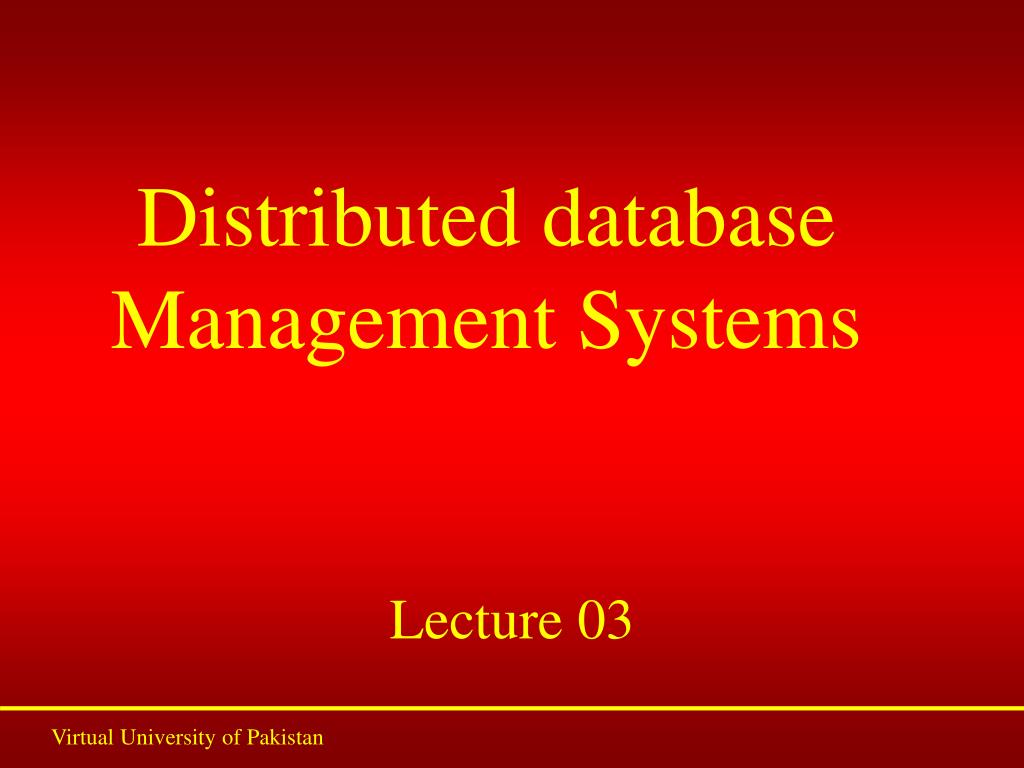 Distributed database Management Systems

Lecture 03

Virtual University of Pakistan